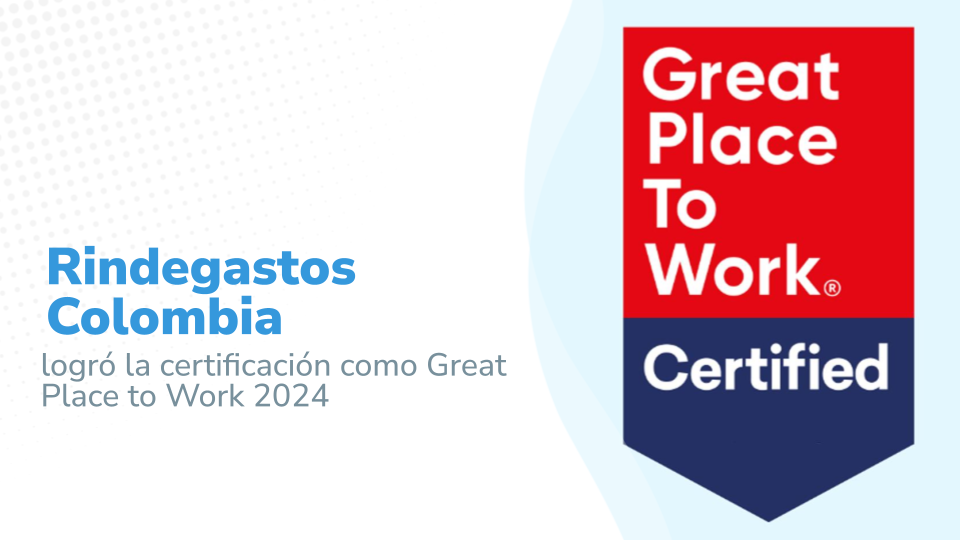 Rindegastos Colombia

logró la certificación como Great Place to Work 2024

Great Place To Work®

Certified